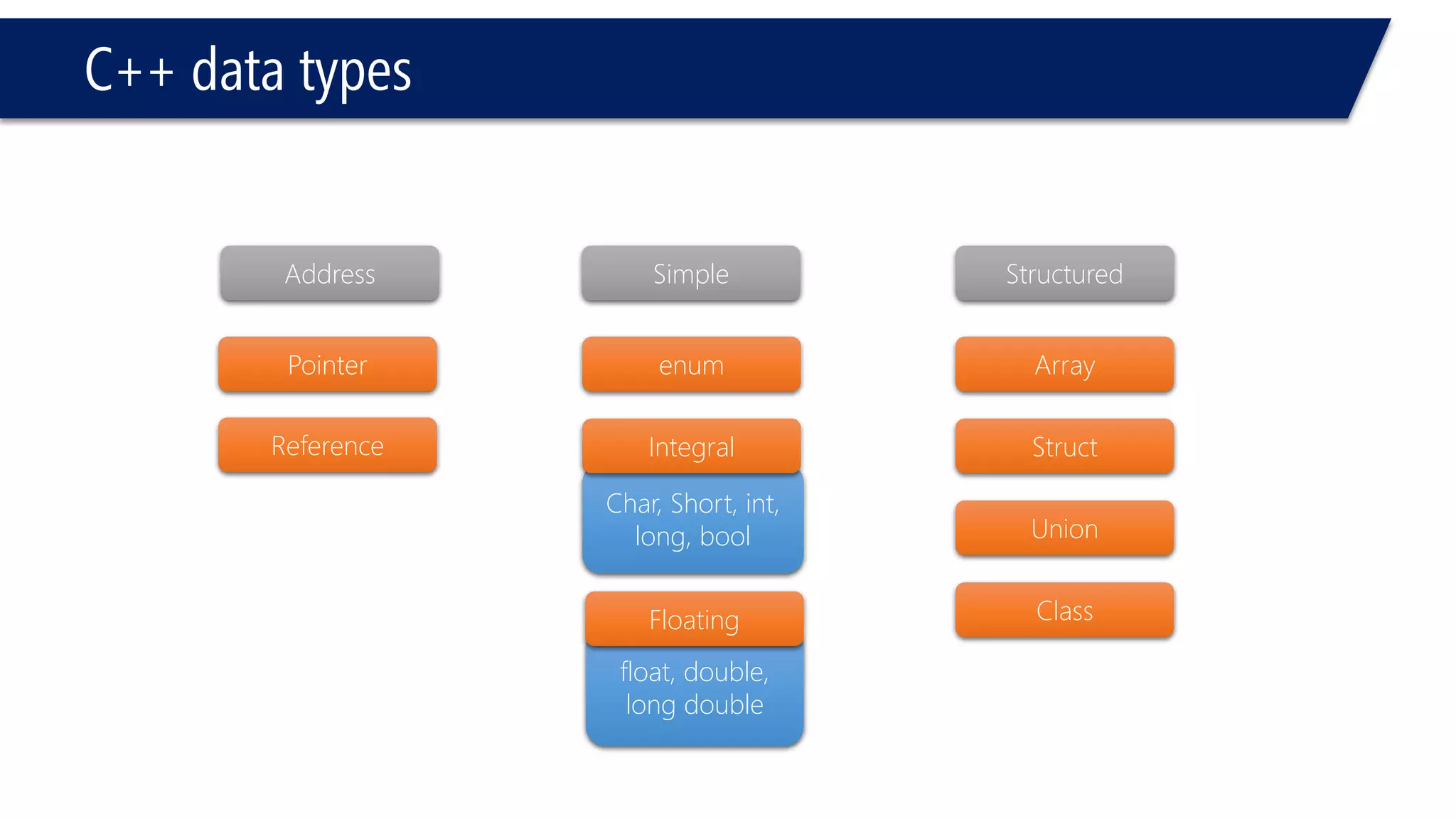 C++ data types

Address

Pointer

Reference

Simple

enum

Integral

Char, Short, int, long, bool

Floating

float, double, long double

Structured

Array

Struct

Union

Class